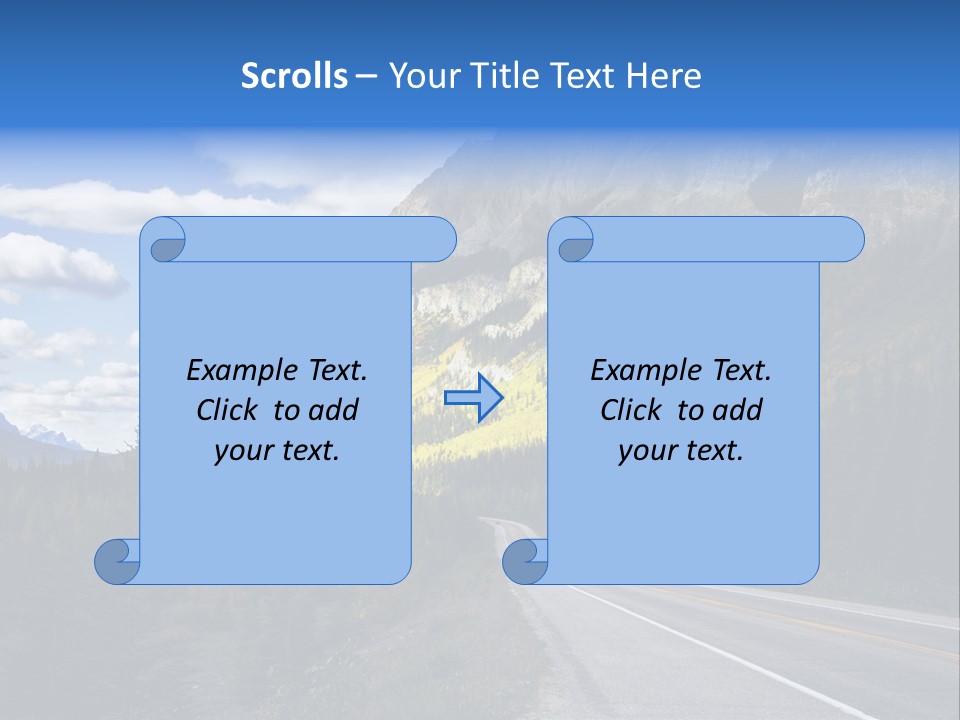 Scrolls – Your Title Text Here

Example Text. Click to add your text.

Example Text. Click to add your text.